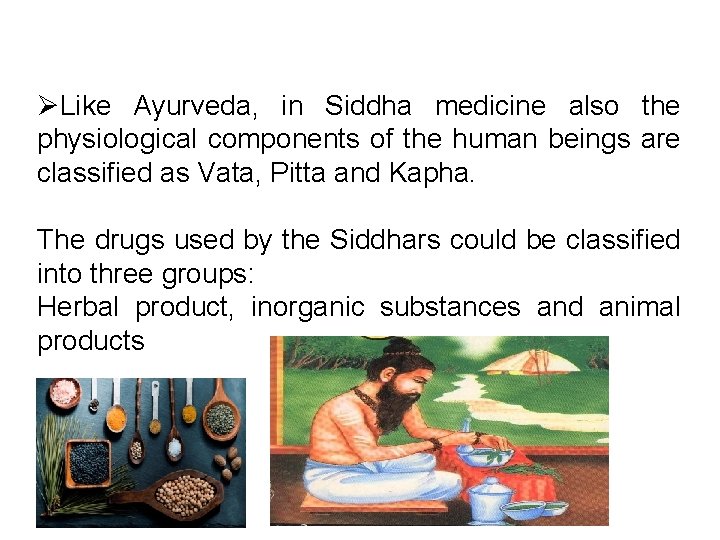 ➢Like Ayurveda, in Siddha medicine also the physiological components of the human beings are classified as Vata, Pitta and Kapha.

The drugs used by the Siddhars could be classified into three groups:
Herbal product, inorganic substances and animal products